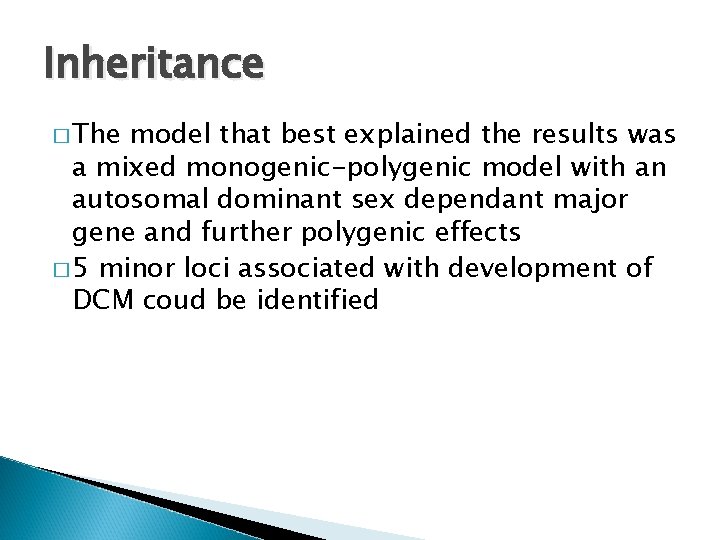 Inheritance

□ The model that best explained the results was a mixed monogenic-polygenic model with an autosomal dominant sex dependant major gene and further polygenic effects

□ 5 minor loci associated with development of DCM coud be identified